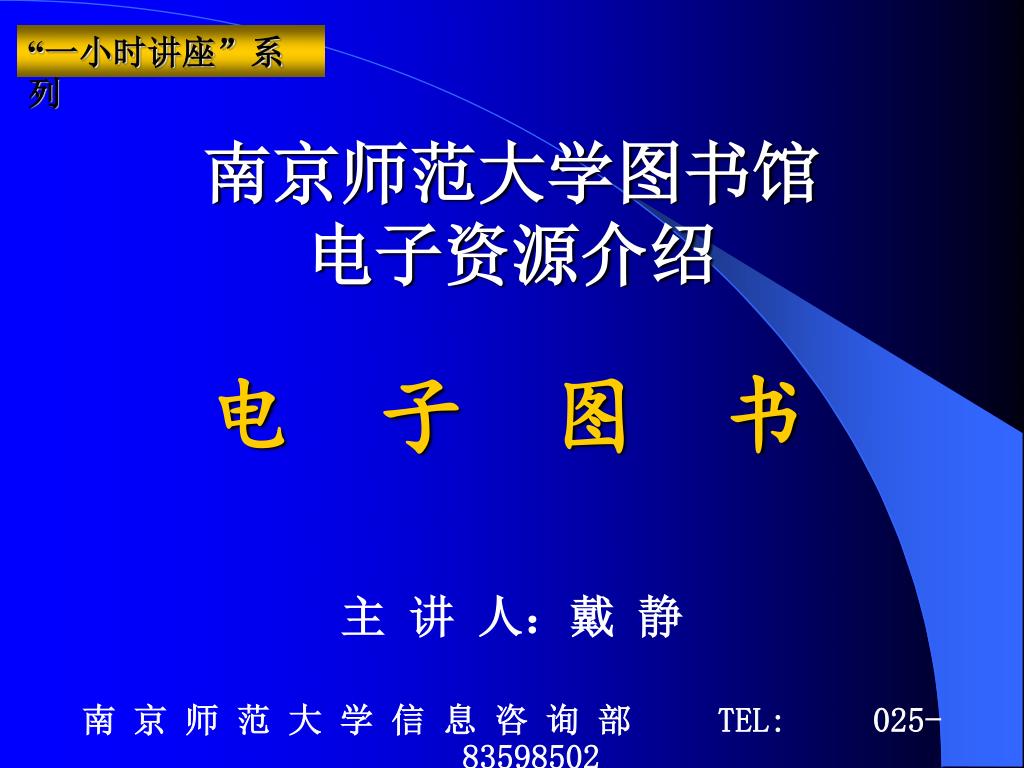 “一小时讲座”系列

南京师范大学图书馆
电子资源介绍

电 子 图 书

主 讲 人：戴 静

南 京 师 范 大 学 信 息 咨 询 部 TEL: 025-83598502